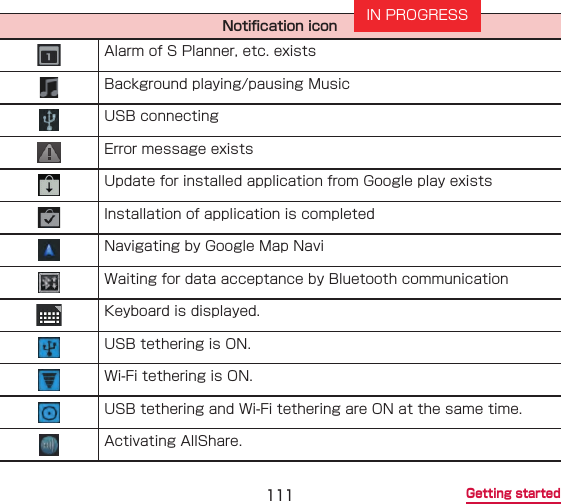 IN PROGRESS

| Notification icon | |
|---|---|
| | Alarm of S Planner, etc. exists |
| | Background playing/pausing Music |
| | USB connecting |
| | Error message exists |
| | Update for installed application from Google play exists |
| | Installation of application is completed |
| | Navigating by Google Map Navi |
| | Waiting for data acceptance by Bluetooth communication |
| | Keyboard is displayed. |
| | USB tethering is ON. |
| | Wi-Fi tethering is ON. |
| | USB tethering and Wi-Fi tethering are ON at the same time. |
| | Activating AllShare. |

111

Getting started